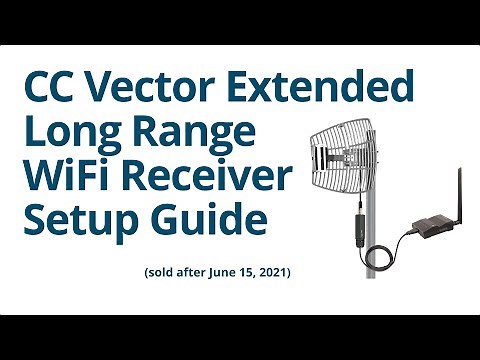 CC Vector Extended Long Range WiFi Receiver Setup Guide

(sold after June 15, 2021)